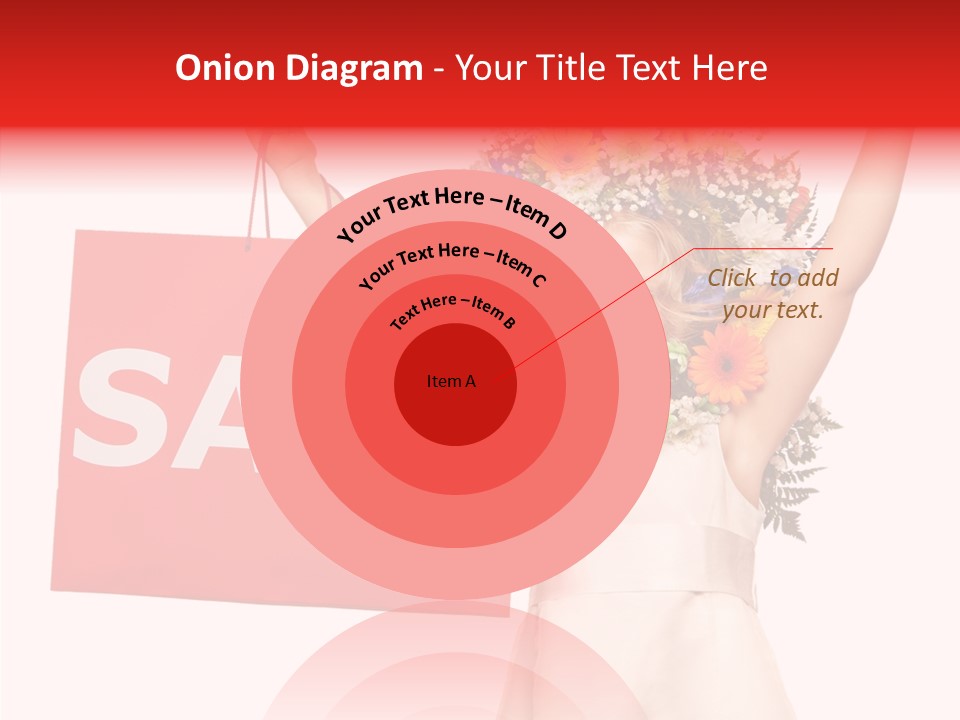 Onion Diagram - Your Title Text Here

Your Text Here – Item D

Your Text Here – Item C

Text Here – Item B

Item A

Click to add your text.

SA